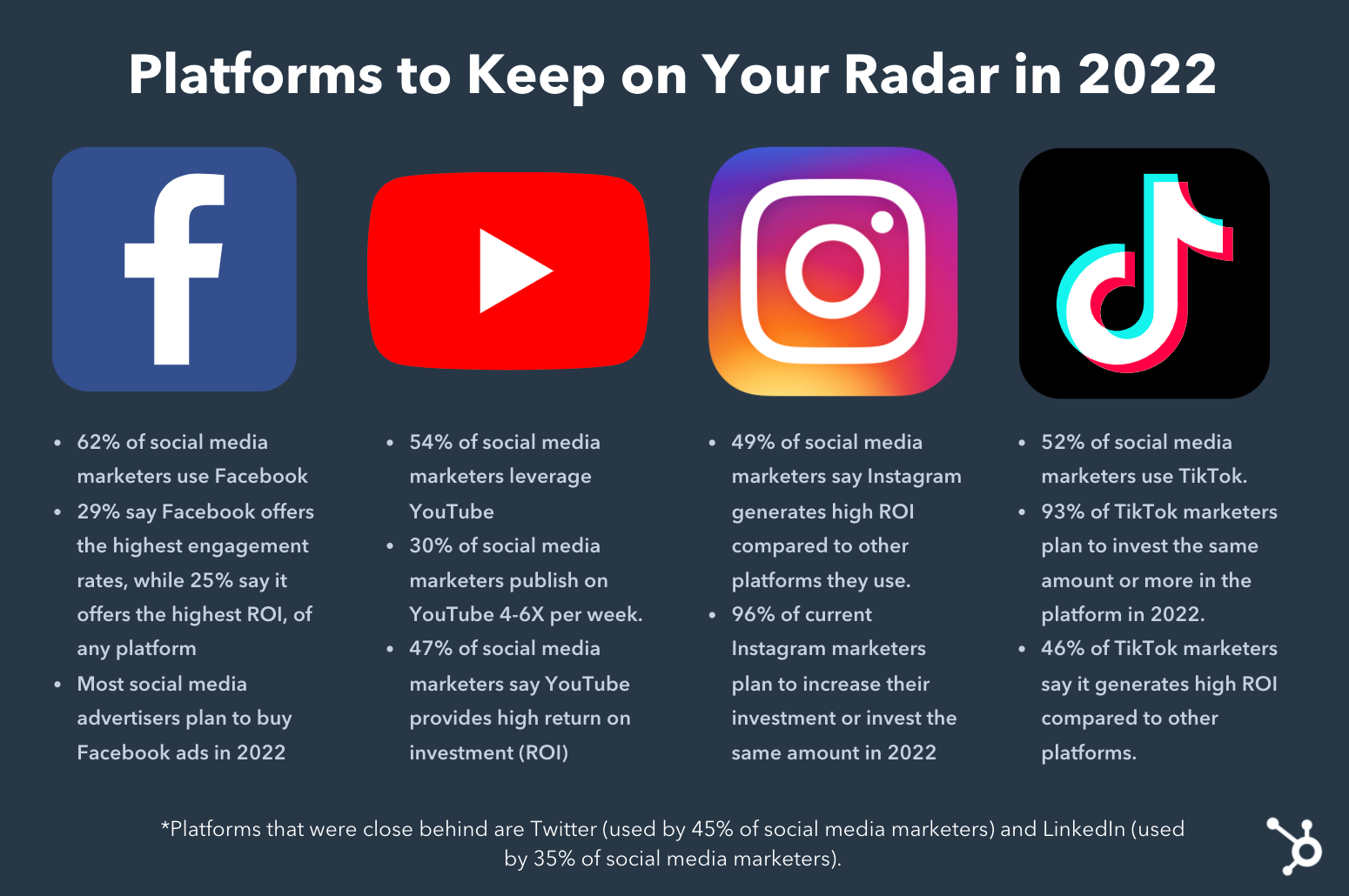 Platforms to Keep on Your Radar in 2022

f

- 62% of social media marketers use Facebook
- 29% say Facebook offers the highest engagement rates, while 25% say it offers the highest ROI, of any platform
- Most social media advertisers plan to buy Facebook ads in 2022

- 54% of social media marketers leverage YouTube
- 30% of social media marketers publish on YouTube 4-6X per week.
- 47% of social media marketers say YouTube provides high return on investment (ROI)

- 49% of social media marketers say Instagram generates high ROI compared to other platforms they use.
- 96% of current Instagram marketers plan to increase their investment or invest the same amount in 2022

- 52% of social media marketers use TikTok.
- 93% of TikTok marketers plan to invest the same amount or more in the platform in 2022.
- 46% of TikTok marketers say it generates high ROI compared to other platforms.

*Platforms that were close behind are Twitter (used by 45% of social media marketers) and LinkedIn (used by 35% of social media marketers).